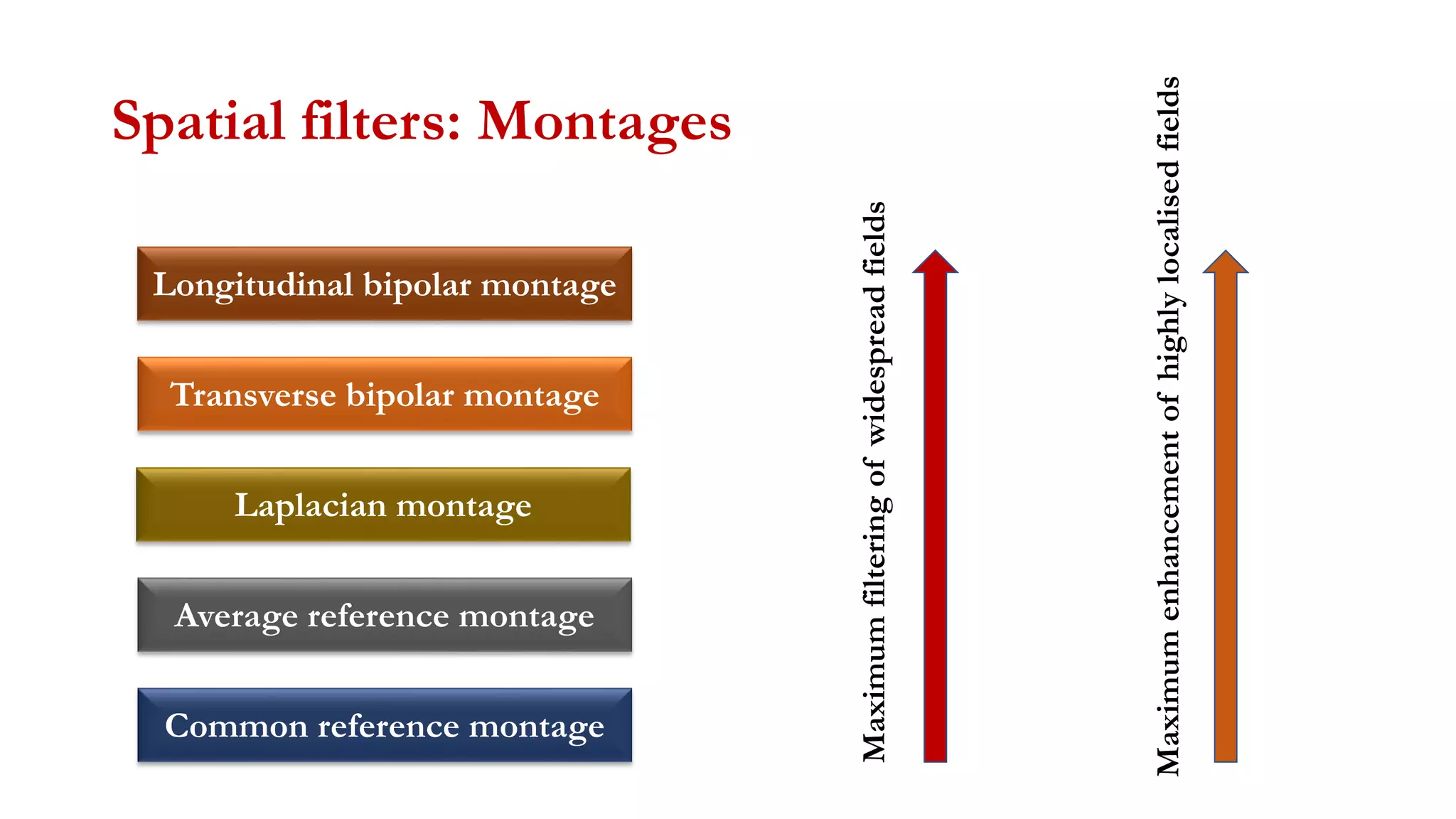 Spatial filters: Montages

Longitudinal bipolar montage

Transverse bipolar montage

Laplacian montage

Average reference montage

Common reference montage

Maximum filtering of widespread fields

Maximum enhancement of highly localised fields